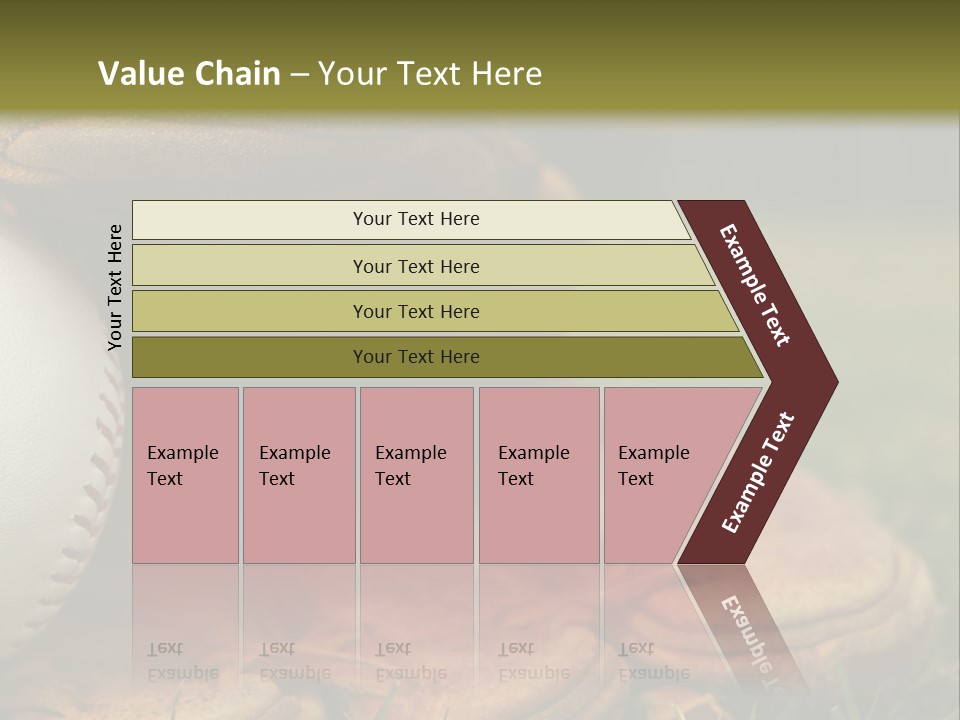 Value Chain – Your Text Here

Your Text Here

Your Text Here

Your Text Here

Your Text Here

Your Text Here

Example Text

Example Text

Example Text

Example Text

Example Text

Example Text

Example Text